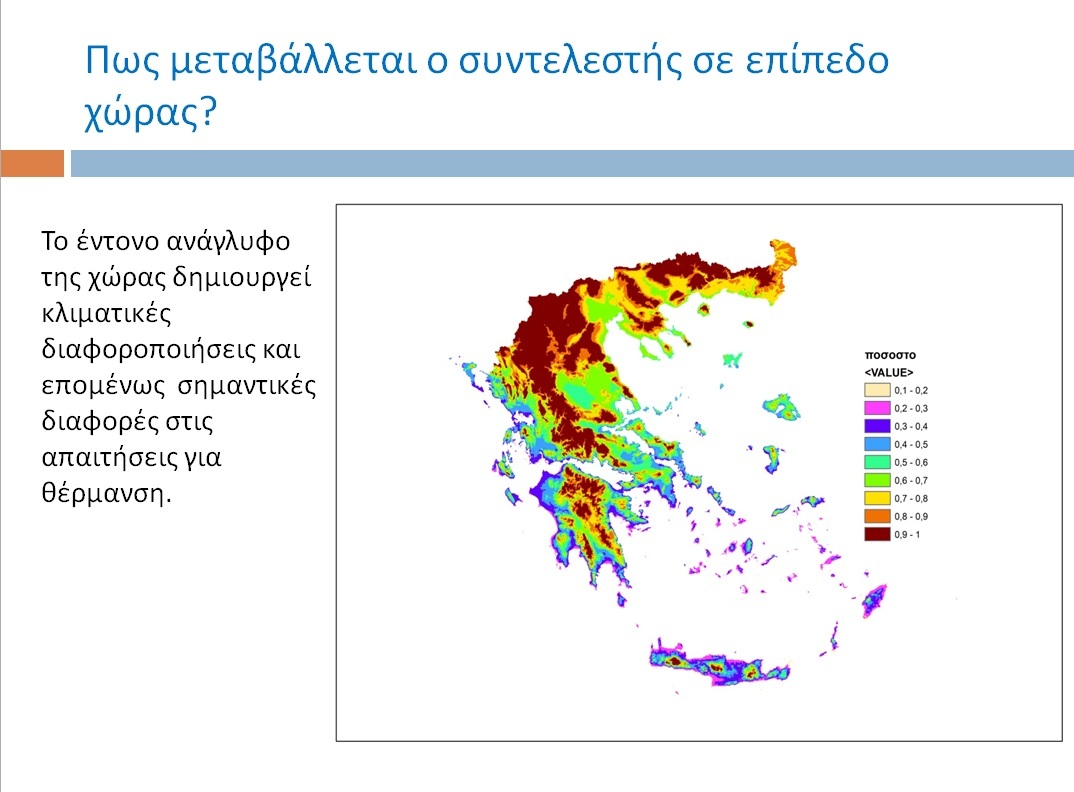 Πως μεταβάλλεται ο συντελεστής σε επίπεδο χώρας?

Το έντονο ανάγλυφο της χώρας δημιουργεί κλιματικές διαφοροποιήσεις και επομένως σημαντικές διαφορές στις απαιτήσεις για θέρμανση.

ποσοστο
<VALUE>
0,1 - 0,2
0,2 - 0,3
0,3 - 0,4
0,4 - 0,5
0,5 - 0,6
0,6 - 0,7
0,7 - 0,8
0,8 - 0,9
0,9 - 1